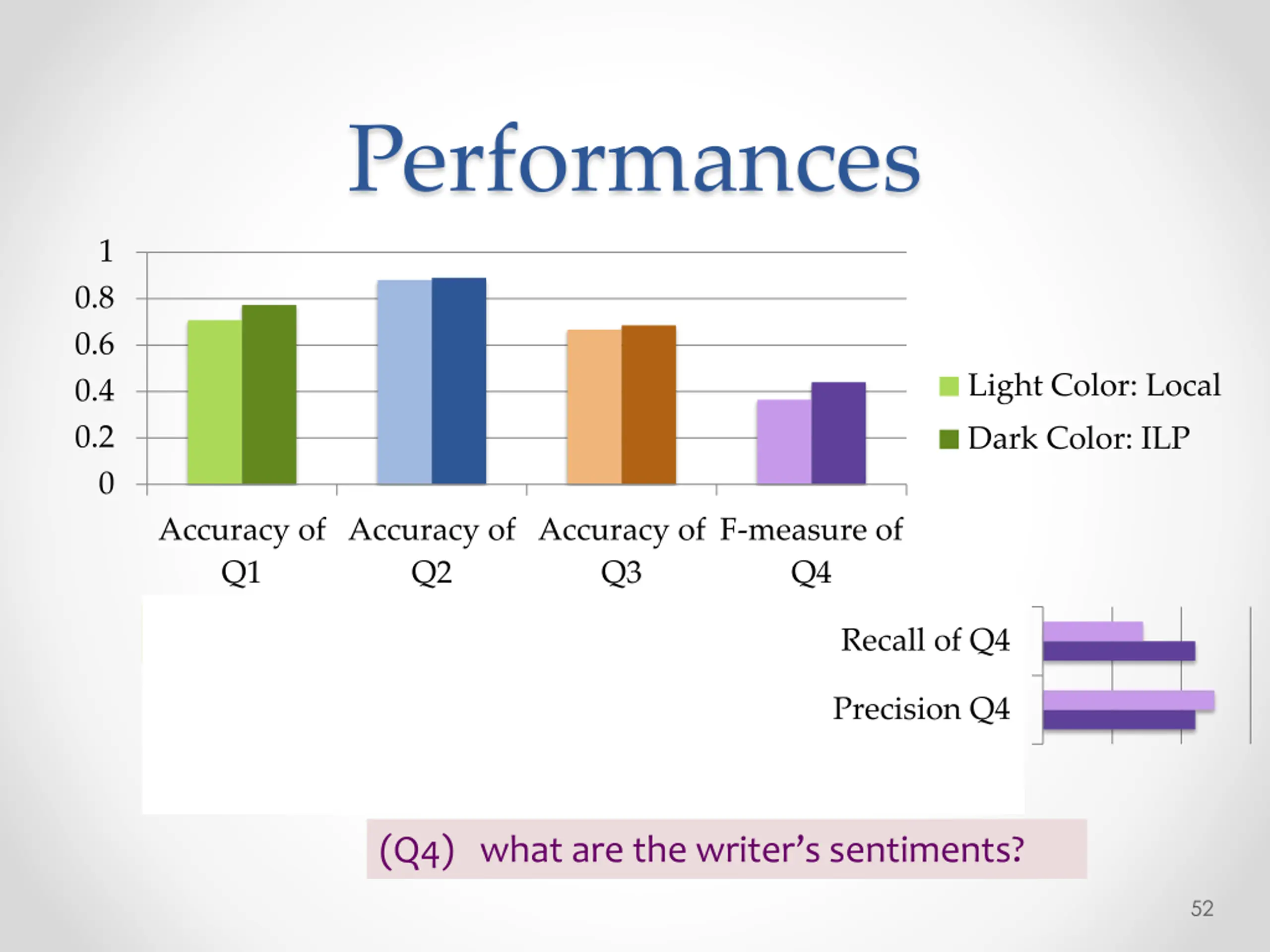 Performances

1
0.8
0.6
0.4
0.2
0

Accuracy of Q1
Accuracy of Q2
Accuracy of Q3
F-measure of Q4

Light Color: Local
Dark Color: ILP

Recall of Q4
Precision Q4

(Q4) what are the writer's sentiments?

52